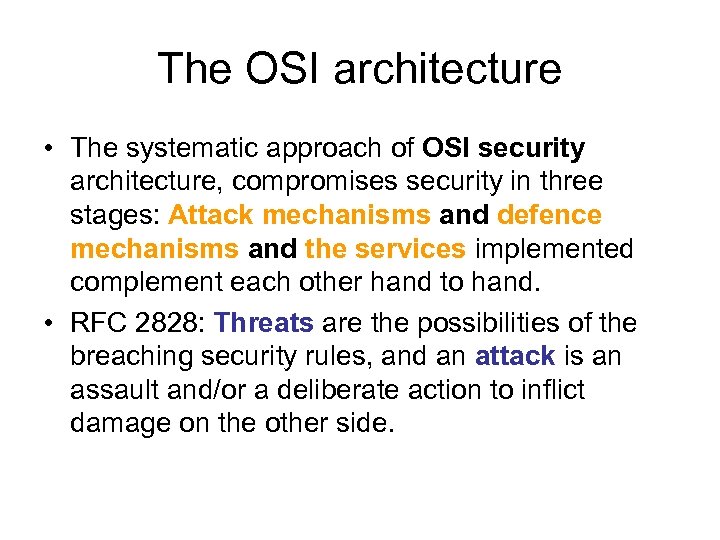 The OSI architecture

• The systematic approach of OSI security architecture, compromises security in three stages: Attack mechanisms and defence mechanisms and the services implemented complement each other hand to hand.

• RFC 2828: Threats are the possibilities of the breaching security rules, and an attack is an assault and/or a deliberate action to inflict damage on the other side.